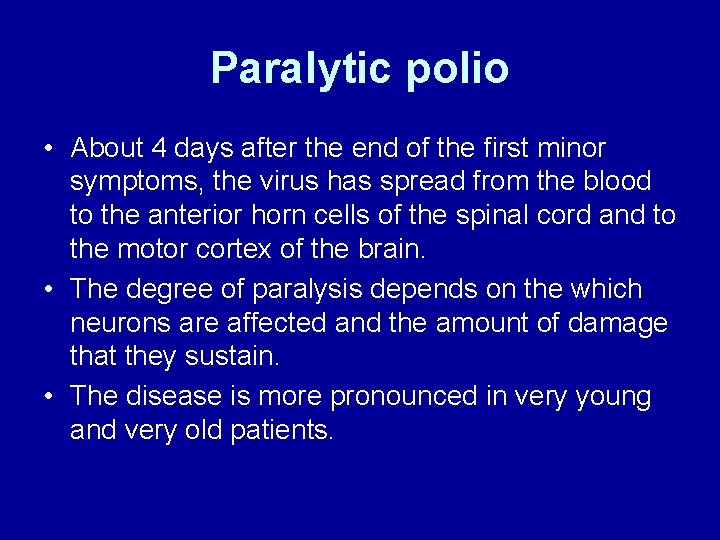 Paralytic polio

• About 4 days after the end of the first minor symptoms, the virus has spread from the blood to the anterior horn cells of the spinal cord and to the motor cortex of the brain.
• The degree of paralysis depends on the which neurons are affected and the amount of damage that they sustain.
• The disease is more pronounced in very young and very old patients.